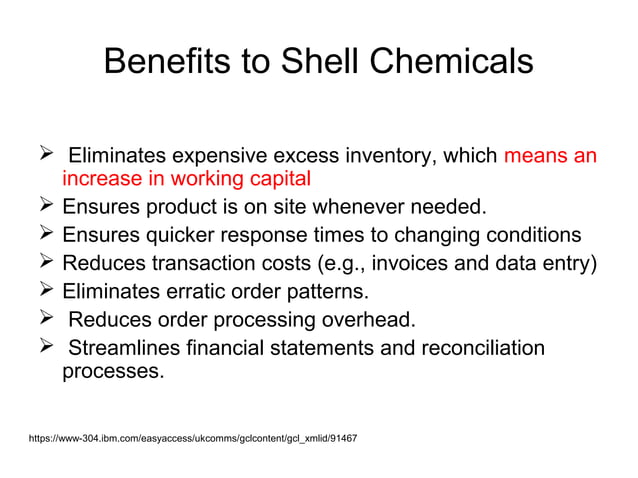 Benefits to Shell Chemicals

➢ Eliminates expensive excess inventory, which means an increase in working capital
➢ Ensures product is on site whenever needed.
➢ Ensures quicker response times to changing conditions
➢ Reduces transaction costs (e.g., invoices and data entry)
➢ Eliminates erratic order patterns.
➢ Reduces order processing overhead.
➢ Streamlines financial statements and reconciliation processes.

https://www-304.ibm.com/easyaccess/ukcomms/gclcontent/gcl_xmlid/91467